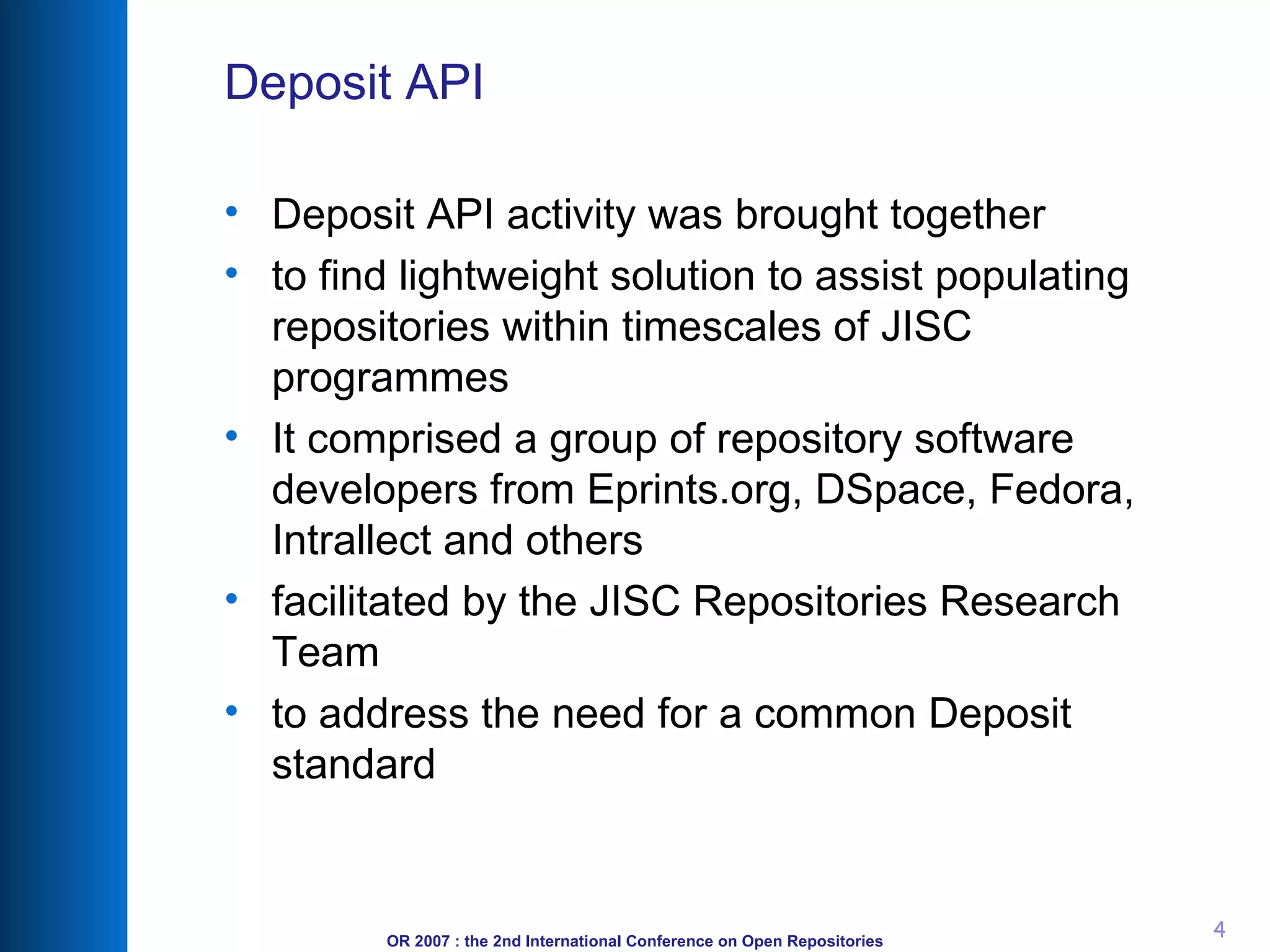 Deposit API

• Deposit API activity was brought together
• to find lightweight solution to assist populating repositories within timescales of JISC programmes
• It comprised a group of repository software developers from Eprints.org, DSpace, Fedora, Intrallect and others
• facilitated by the JISC Repositories Research Team
• to address the need for a common Deposit standard

OR 2007 : the 2nd International Conference on Open Repositories

4